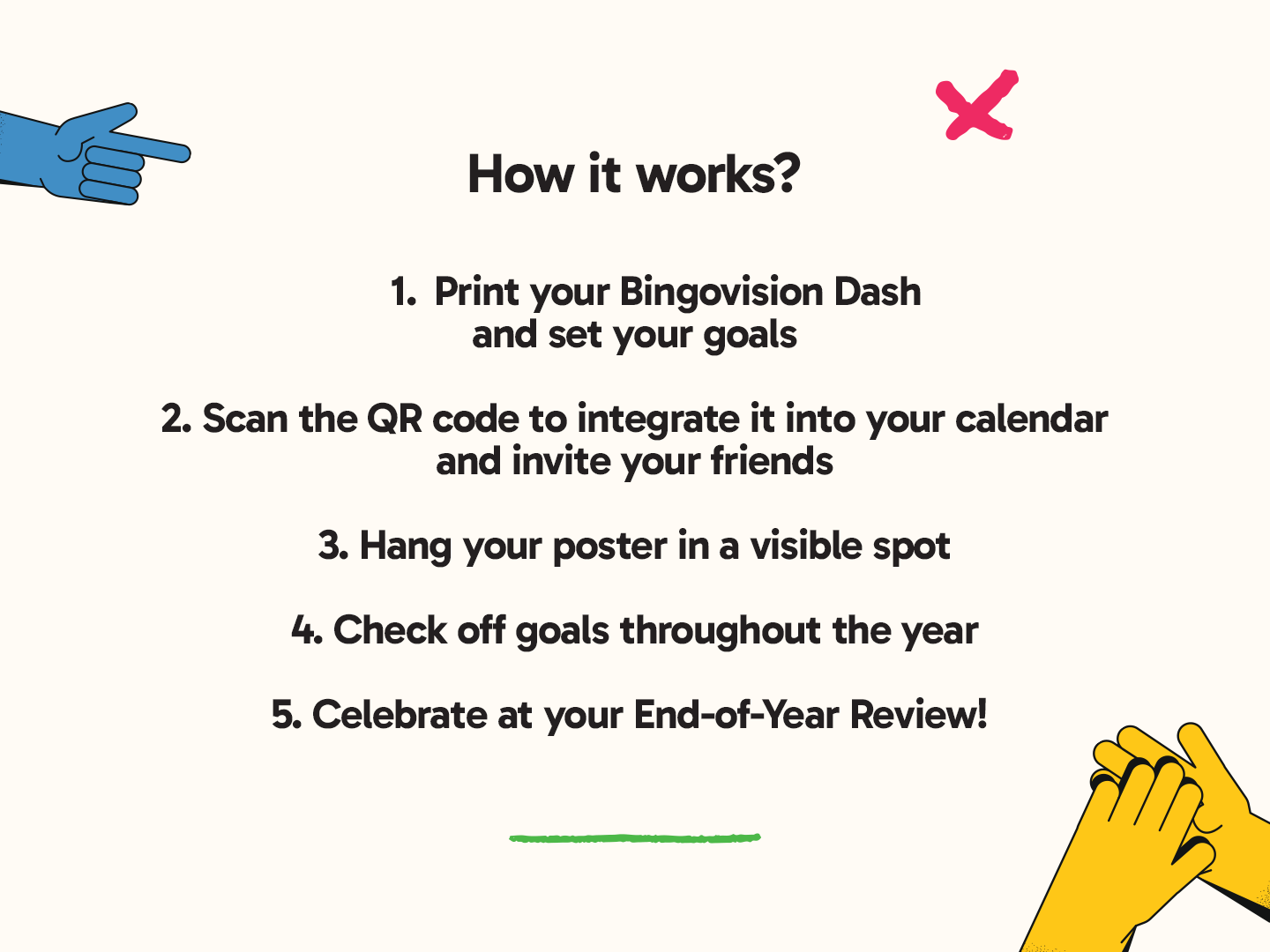 How it works?

1. Print your Bingovision Dash and set your goals

2. Scan the QR code to integrate it into your calendar and invite your friends

3. Hang your poster in a visible spot

4. Check off goals throughout the year

5. Celebrate at your End-of-Year Review!